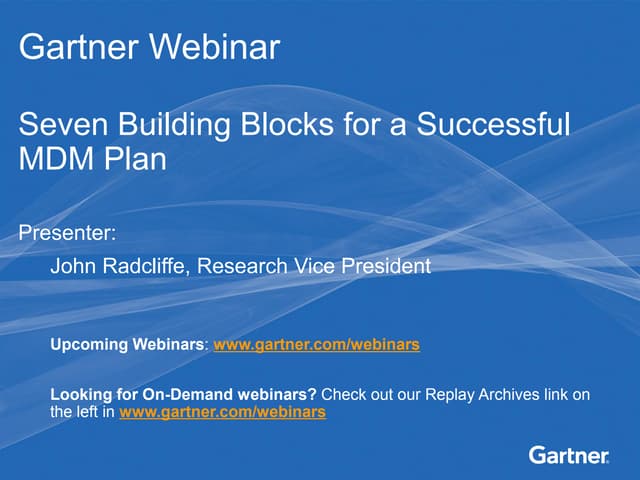 Gartner Webinar

Seven Building Blocks for a Successful MDM Plan

Presenter:

John Radcliffe, Research Vice President

Upcoming Webinars: www.gartner.com/webinars

Looking for On-Demand webinars? Check out our Replay Archives link on the left in www.gartner.com/webinars

Gartner